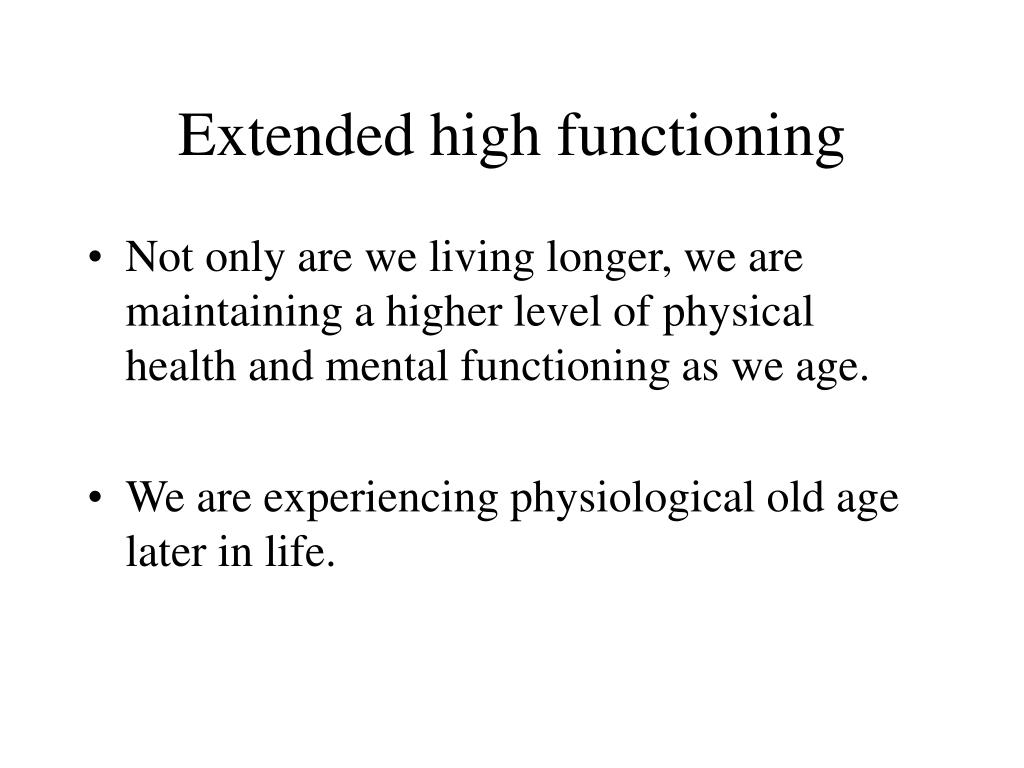 Extended high functioning

• Not only are we living longer, we are maintaining a higher level of physical health and mental functioning as we age.

• We are experiencing physiological old age later in life.